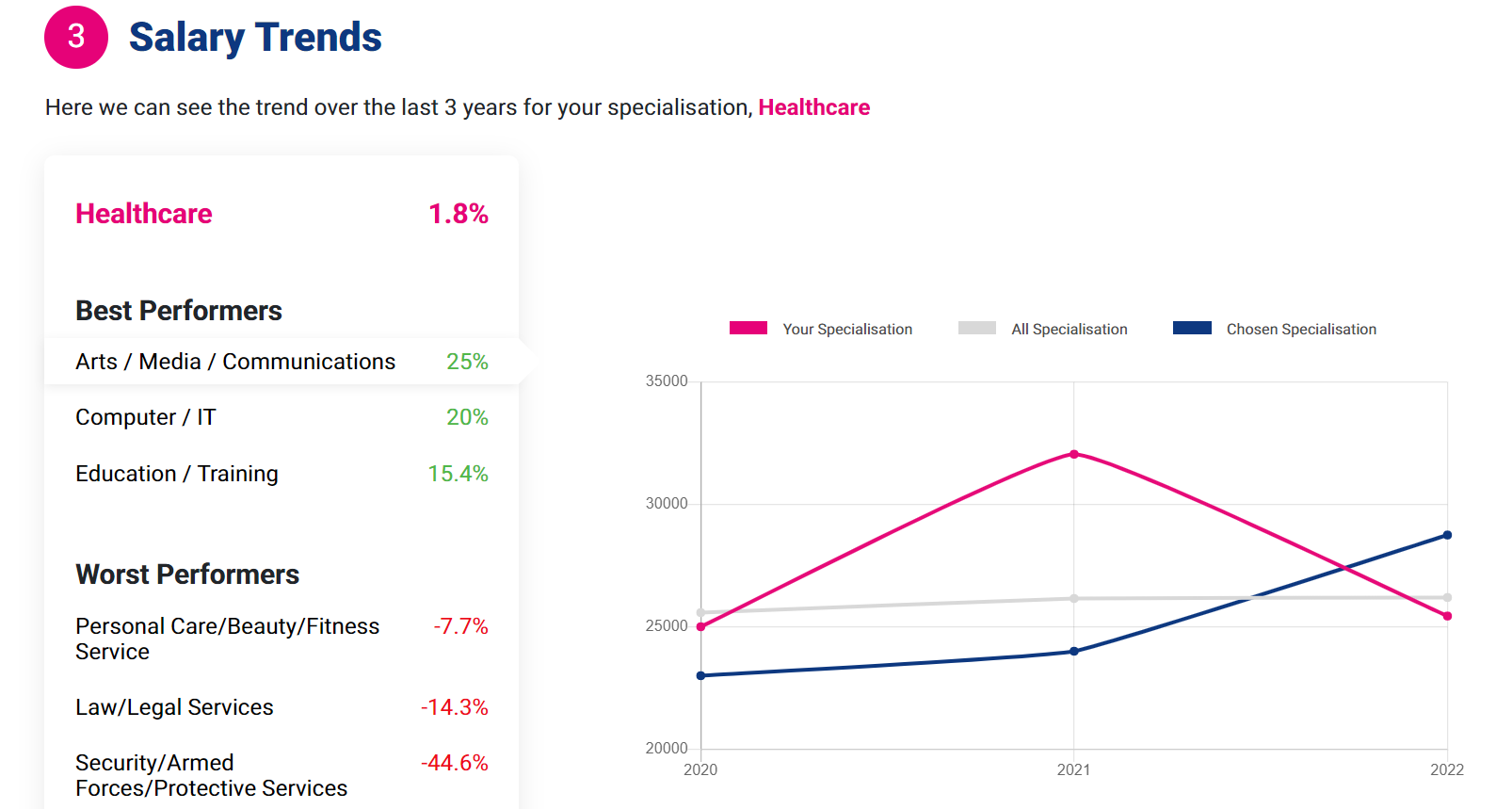 3 Salary Trends

Here we can see the trend over the last 3 years for your specialisation, Healthcare

Healthcare 1.8%

Best Performers

Arts / Media / Communications 25%

Computer / IT 20%

Education / Training 15.4%

Worst Performers

Personal Care/Beauty/Fitness Service -7.7%

Law/Legal Services -14.3%

Security/Armed Forces/Protective Services -44.6%

Your Specialisation All Specialisation Chosen Specialisation

35000
30000
25000
20000
2020
2021
2022